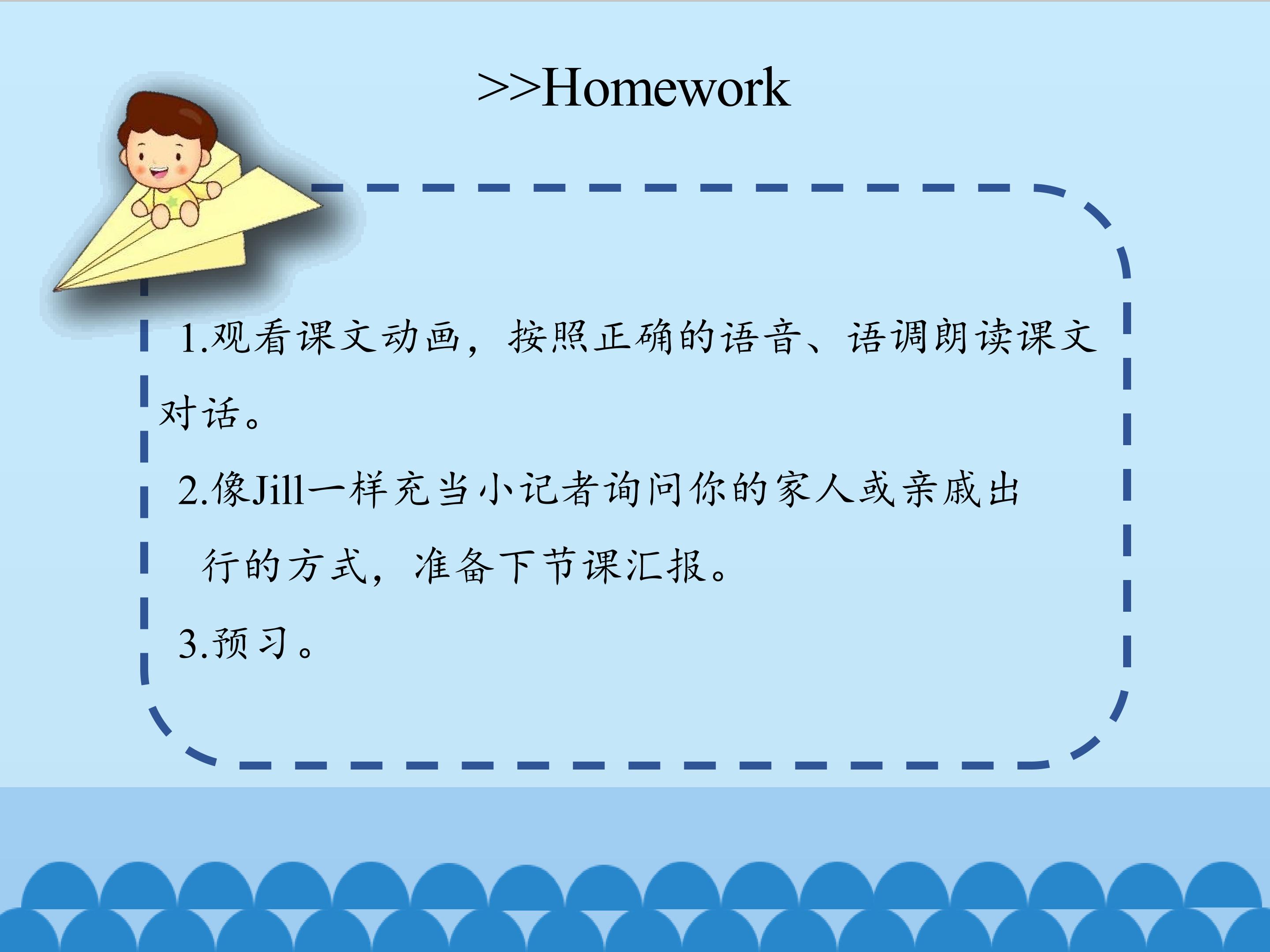 >>Homework

1.观看课文动画，按照正确的语音、语调朗读课文对话。

2.像Jill一样充当小记者询问你的家人或亲戚出行的方式，准备下节课汇报。

3.预习。